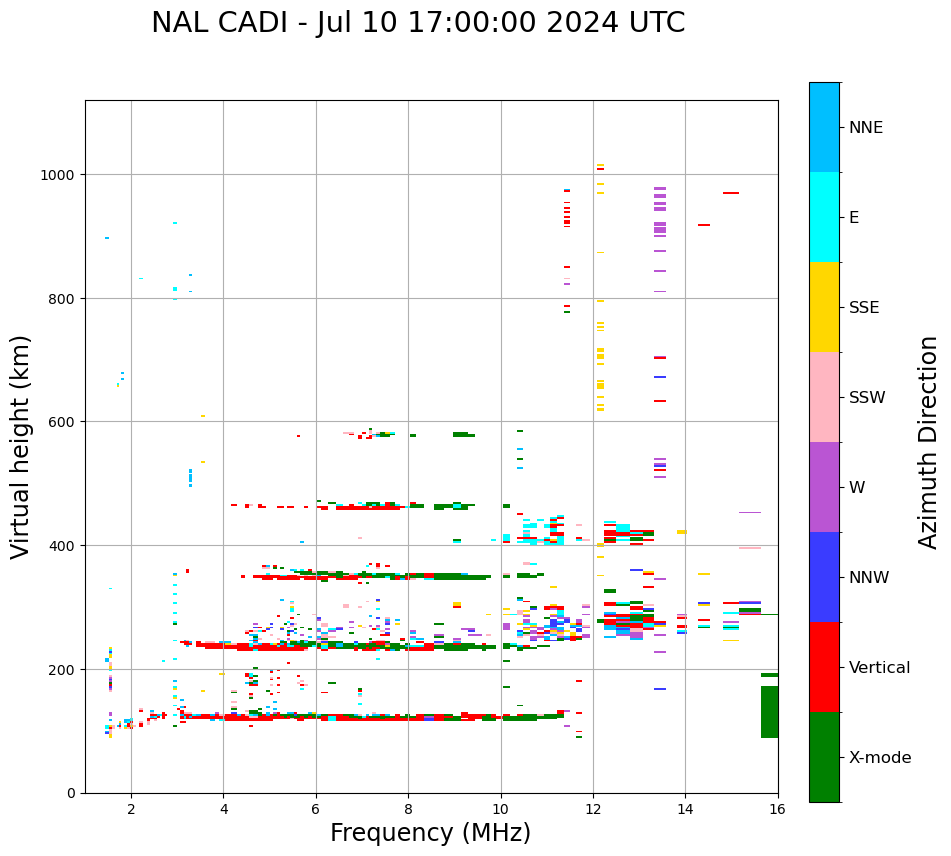 NAL CADI - Jul 10 17:00:00 2024 UTC

Virtual height (km)

1000
800
600
400
200
0

2
4
6
8
10
12
14
16

Frequency (MHz)

NNE
E
SSE
SSW
W
NNW
Vertical
X-mode

Azimuth Direction